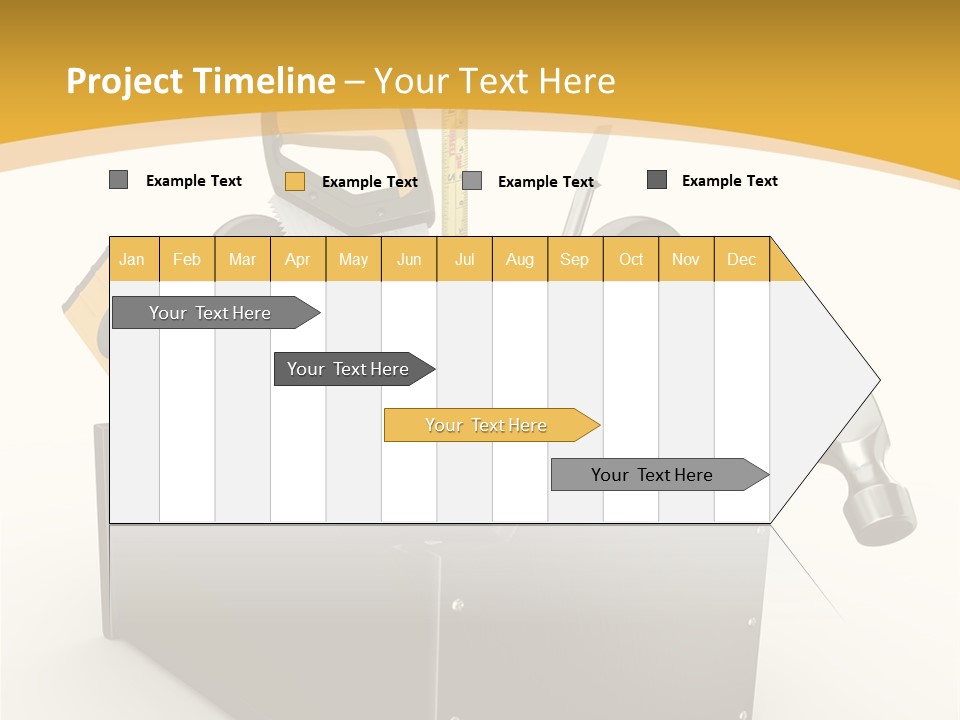 Project Timeline – Your Text Here

Example Text Example Text Example Text Example Text

| Jan | Feb | Mar | Apr | May | Jun | Jul | Aug | Sep | Oct | Nov | Dec |
|---|---|---|---|---|---|---|---|---|---|---|---|

Your Text Here

Your Text Here

Your Text Here

Your Text Here